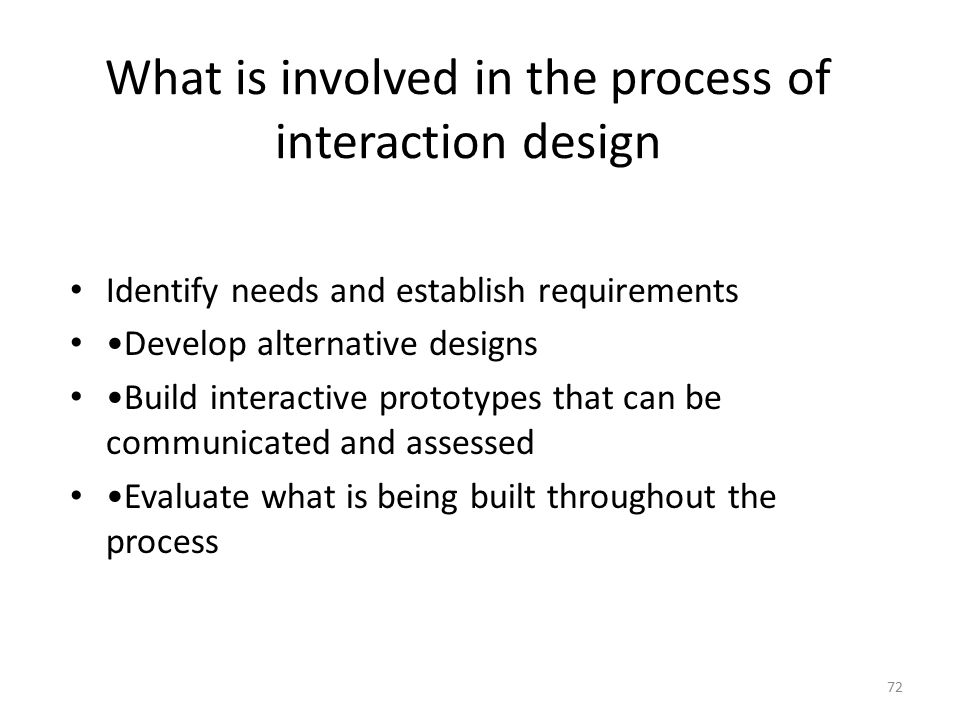 What is involved in the process of interaction design

• Identify needs and establish requirements
• •Develop alternative designs
• •Build interactive prototypes that can be communicated and assessed
• •Evaluate what is being built throughout the process

72